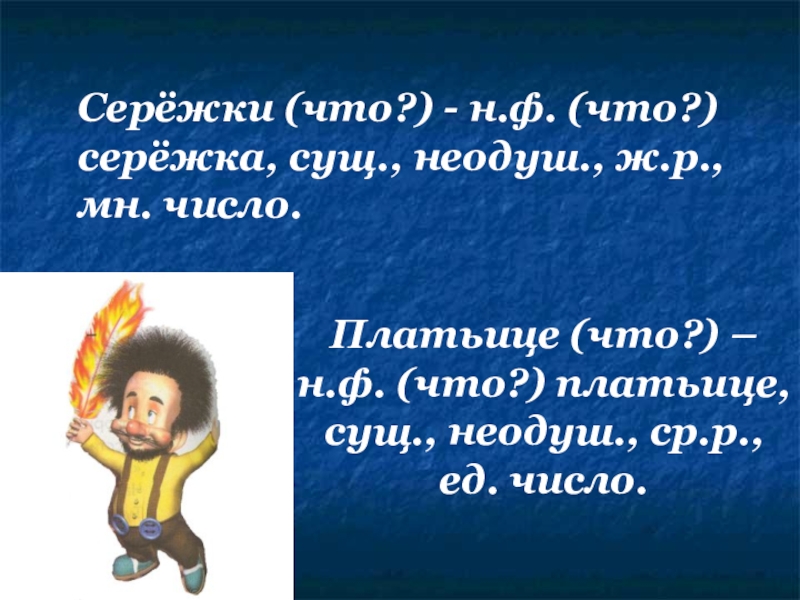 Серёжки (что?) - н.ф. (что?) серёжка, сущ., неодуш., ж.р., мн. число.

Платьице (что?) – н.ф. (что?) платьице, сущ., неодуш., ср.р., ед. число.